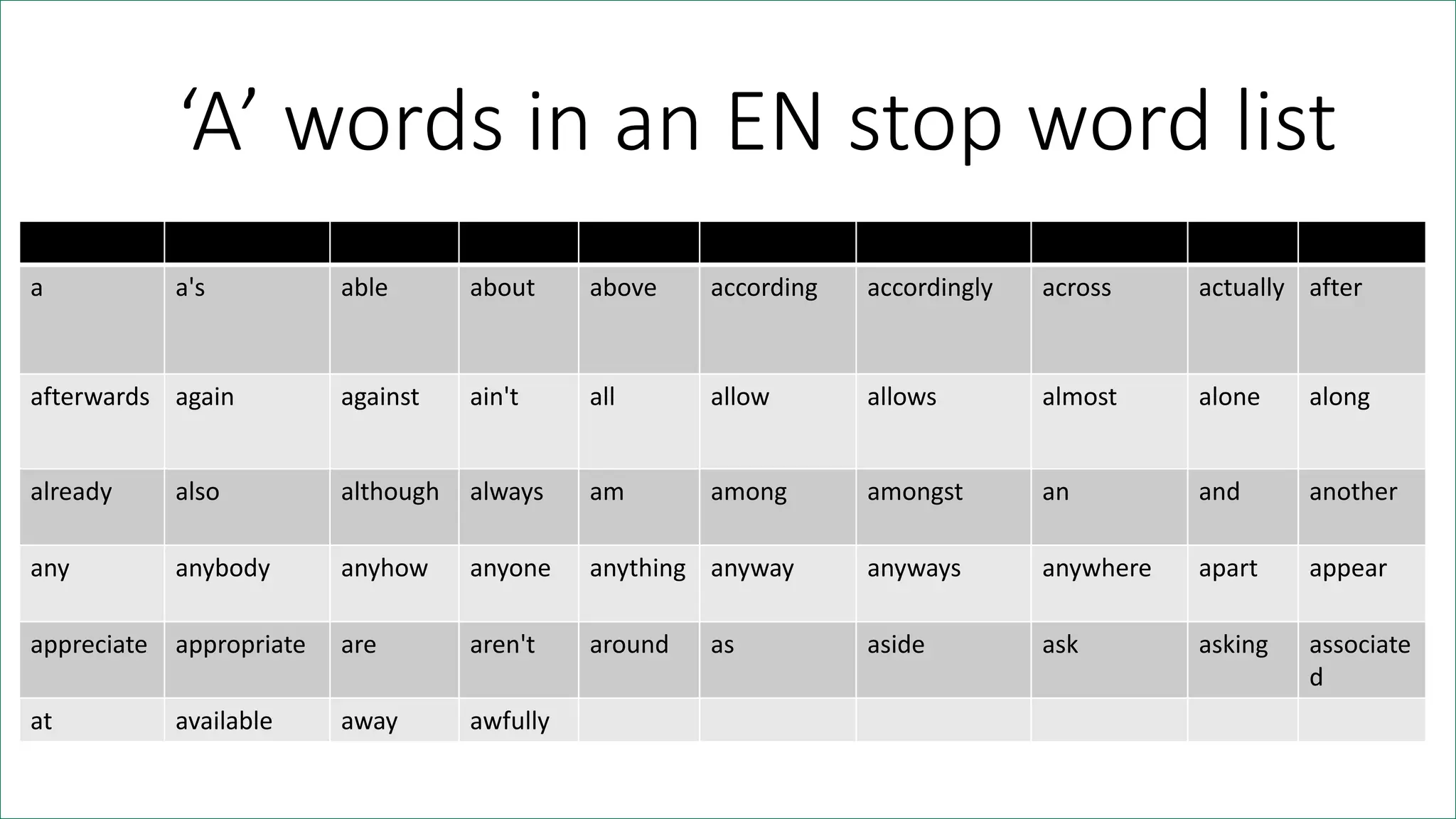 ‘A’ words in an EN stop word list

| | | | | | | | | | |
|---|---|---|---|---|---|---|---|---|---|
| a | a's | able | about | above | according | accordingly | across | actually | after |
| afterwards | again | against | ain't | all | allow | allows | almost | alone | along |
| already | also | although | always | am | among | amongst | an | and | another |
| any | anybody | anyhow | anyone | anything | anyway | anyways | anywhere | apart | appear |
| appreciate | appropriate | are | aren't | around | as | aside | ask | asking | associated |
| at | available | away | awfully | | | | | | |